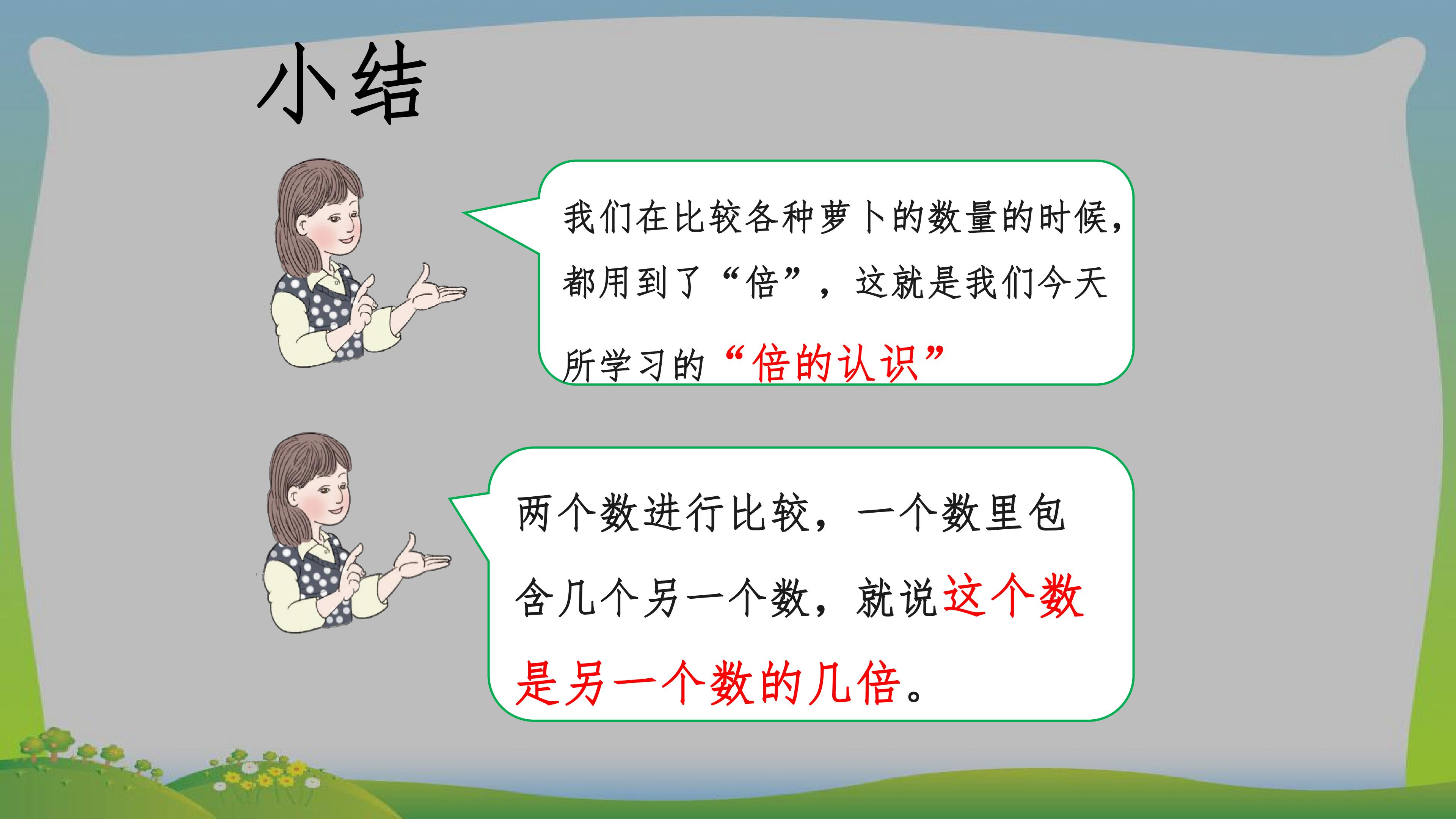 小结

我们在比较各种萝卜的数量的时候，都用到了“倍”，这就是我们今天所学习的“倍的认识”

两个数进行比较，一个数里包含几个另一个数，就说这个数是另一个数的几倍。